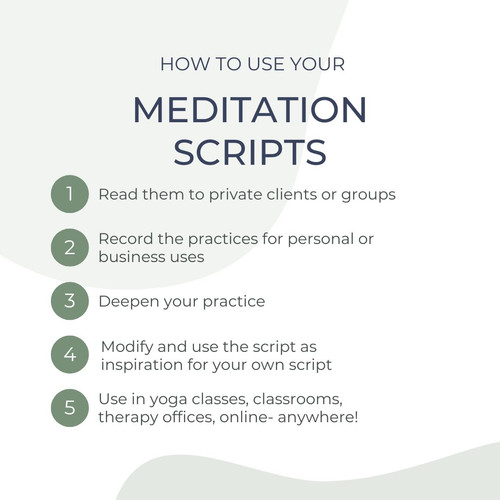 HOW TO USE YOUR

MEDITATION SCRIPTS

1 Read them to private clients or groups

2 Record the practices for personal or business uses

3 Deepen your practice

4 Modify and use the script as inspiration for your own script

5 Use in yoga classes, classrooms, therapy offices, online- anywhere!